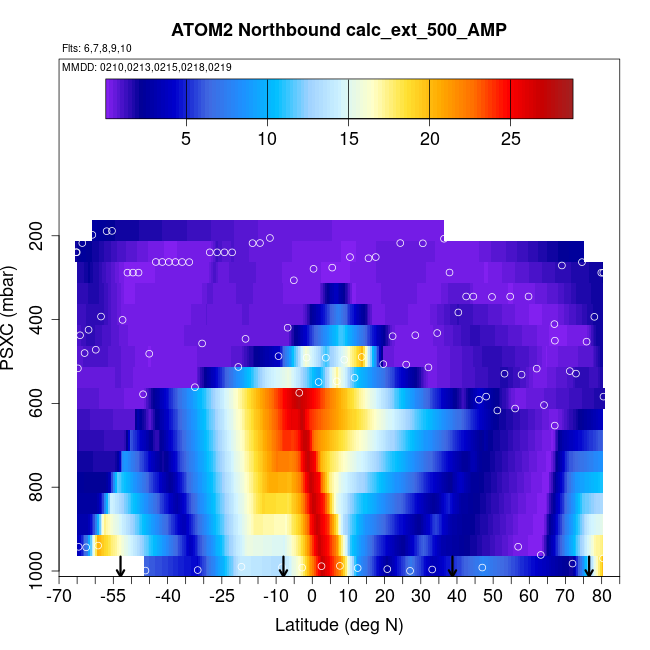 ATOM2 Northbound calc_ext_500_AMP

Flts: 6,7,8,9,10

MMDD: 0210,0213,0215,0218,0219

5 10 15 20 25

PSXC (mbar)

200
400
600
800
1000

-70 -55 -40 -25 -10 0 10 20 30 40 50 60 70 80

Latitude (deg N)